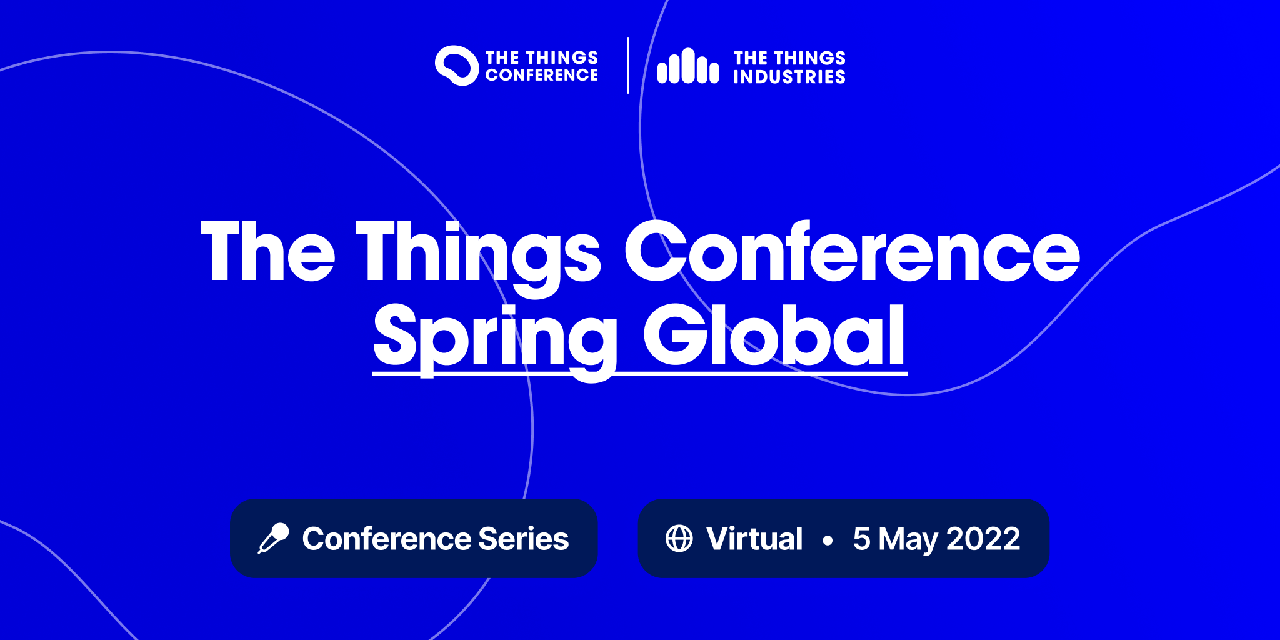 THE THINGS CONFERENCE

THE THINGS INDUSTRIES

The Things Conference Spring Global

Conference Series

Virtual • 5 May 2022